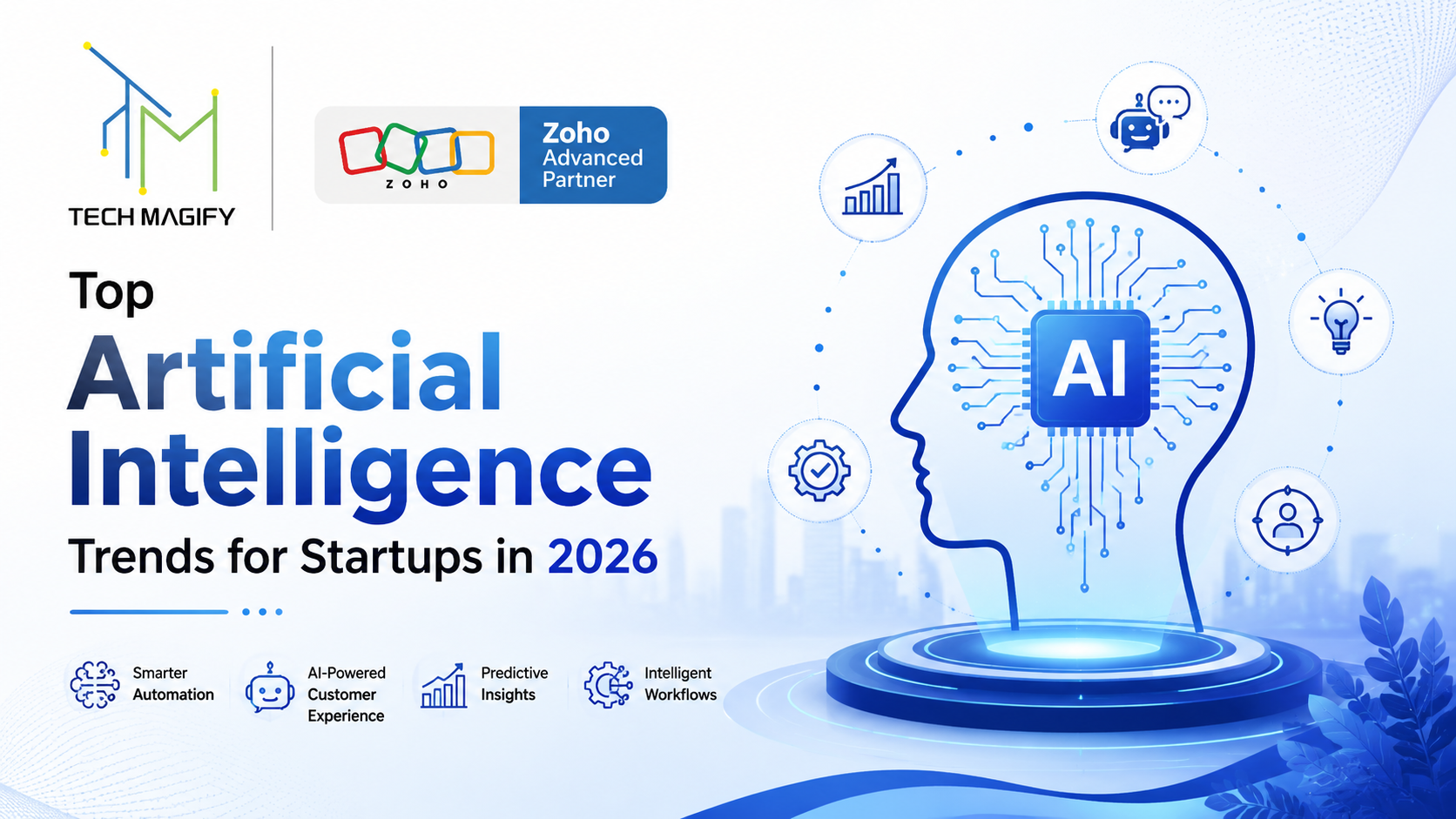 TECH MAGIFY

ZOHO

Zoho Advanced Partner

Top
Artificial Intelligence
Trends for Startups in 2026

Smarter Automation

AI-Powered Customer Experience

Predictive Insights

Intelligent Workflows

AI